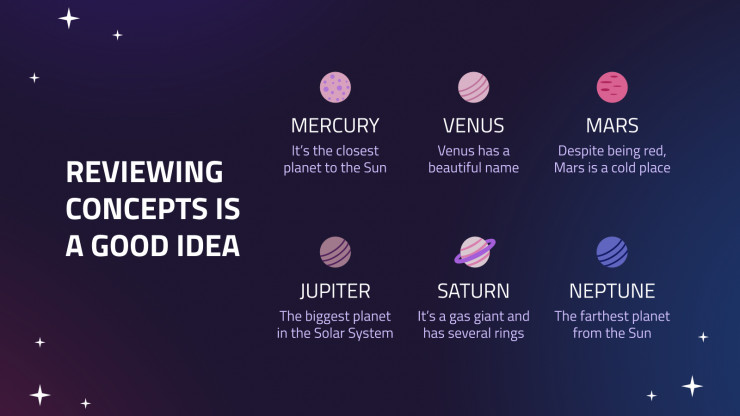 REVIEWING CONCEPTS IS A GOOD IDEA

MERCURY
It's the closest planet to the Sun

VENUS
Venus has a beautiful name

MARS
Despite being red, Mars is a cold place

JUPITER
The biggest planet in the Solar System

SATURN
It's a gas giant and has several rings

NEPTUNE
The farthest planet from the Sun